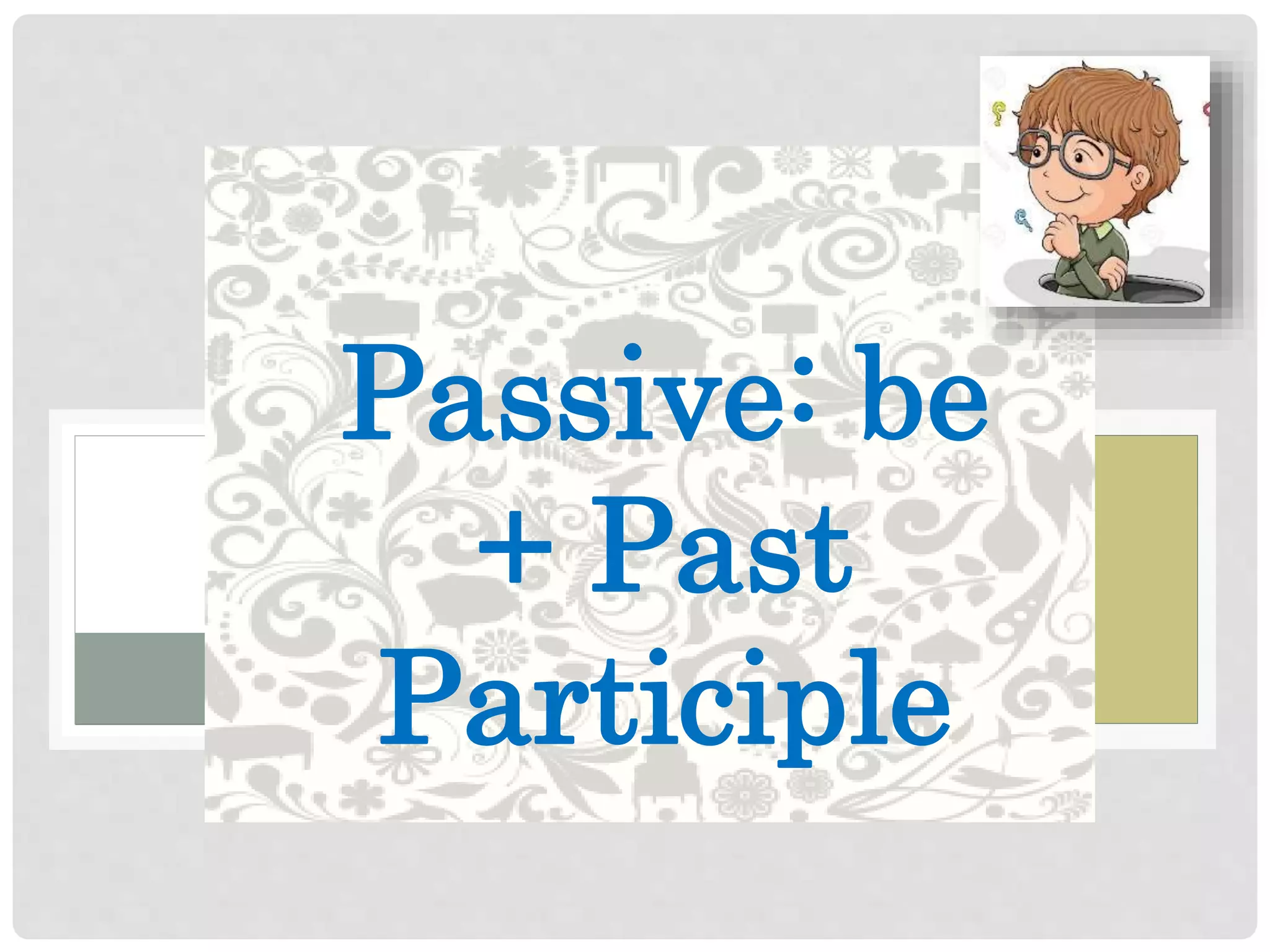 Passive: be + Past Participle